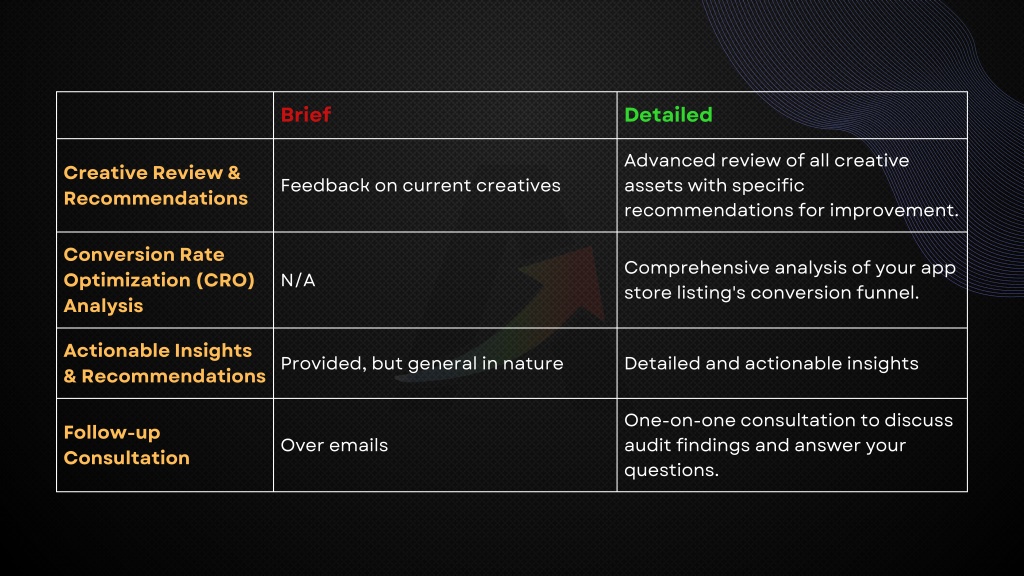 | | Brief | Detailed |
|---|---|---|
| Creative Review & Recommendations | Feedback on current creatives | Advanced review of all creative assets with specific recommendations for improvement. |
| Conversion Rate Optimization (CRO) Analysis | N/A | Comprehensive analysis of your app store listing's conversion funnel. |
| Actionable Insights & Recommendations | Provided, but general in nature | Detailed and actionable insights |
| Follow-up Consultation | Over emails | One-on-one consultation to discuss audit findings and answer your questions. |